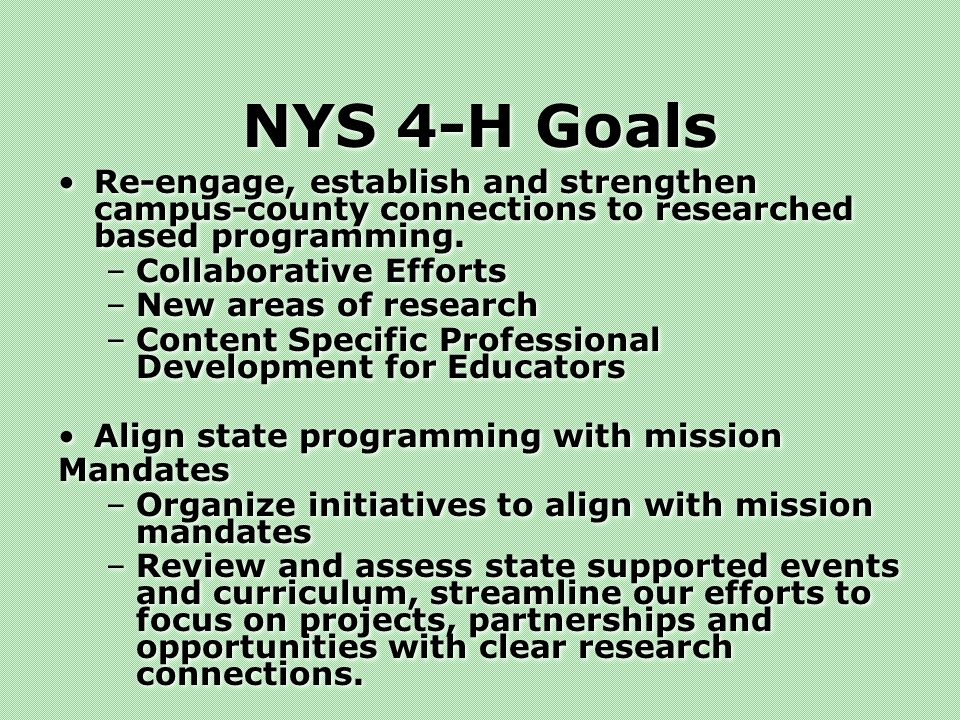 NYS 4-H Goals

• Re-engage, establish and strengthen campus-county connections to researched based programming.
– Collaborative Efforts
– New areas of research
– Content Specific Professional Development for Educators

• Align state programming with mission Mandates
– Organize initiatives to align with mission mandates
– Review and assess state supported events and curriculum, streamline our efforts to focus on projects, partnerships and opportunities with clear research connections.